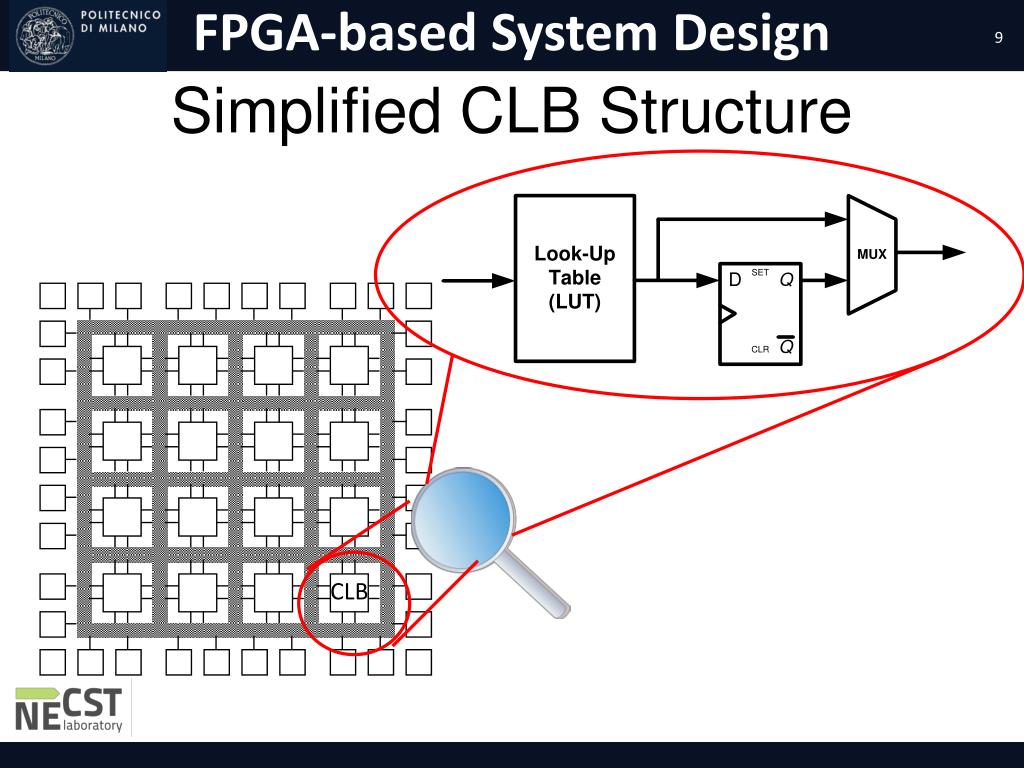 POLITECNICO DI MILANO

FPGA-based System Design

9

Simplified CLB Structure

Look-Up Table (LUT)

D SET Q

CLR $\overline{Q}$

MUX

CLB

NECST laboratory